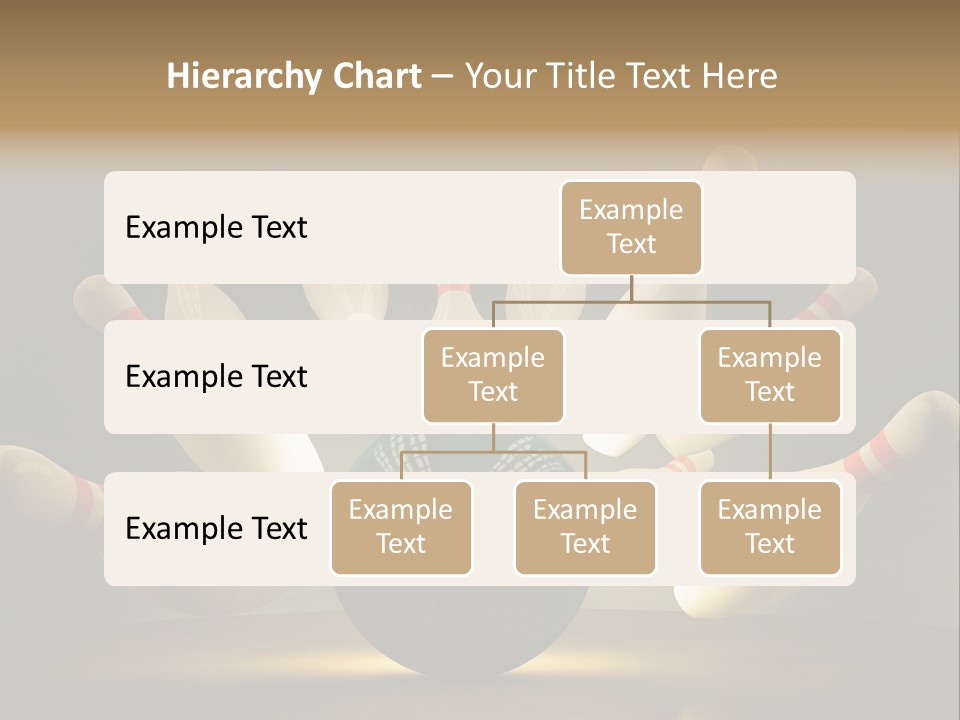 Hierarchy Chart – Your Title Text Here

Example Text

Example Text

Example Text

Example Text

Example Text

Example Text

Example Text

Example Text

Example Text